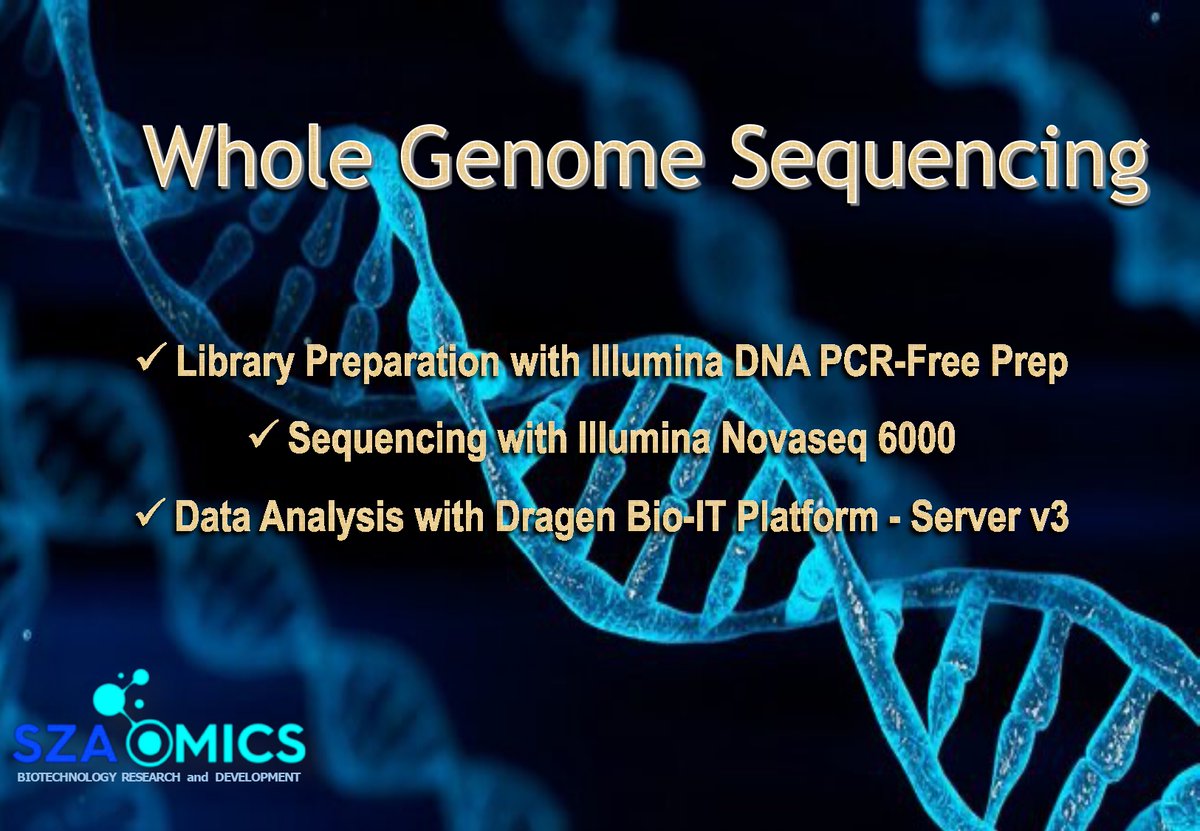 Whole Genome Sequencing

✓ Library Preparation with Illumina DNA PCR-Free Prep

✓ Sequencing with Illumina Novaseq 6000

✓ Data Analysis with Dragen Bio-IT Platform - Server v3

SZA OMICS
BIOTECHNOLOGY RESEARCH and DEVELOPMENT